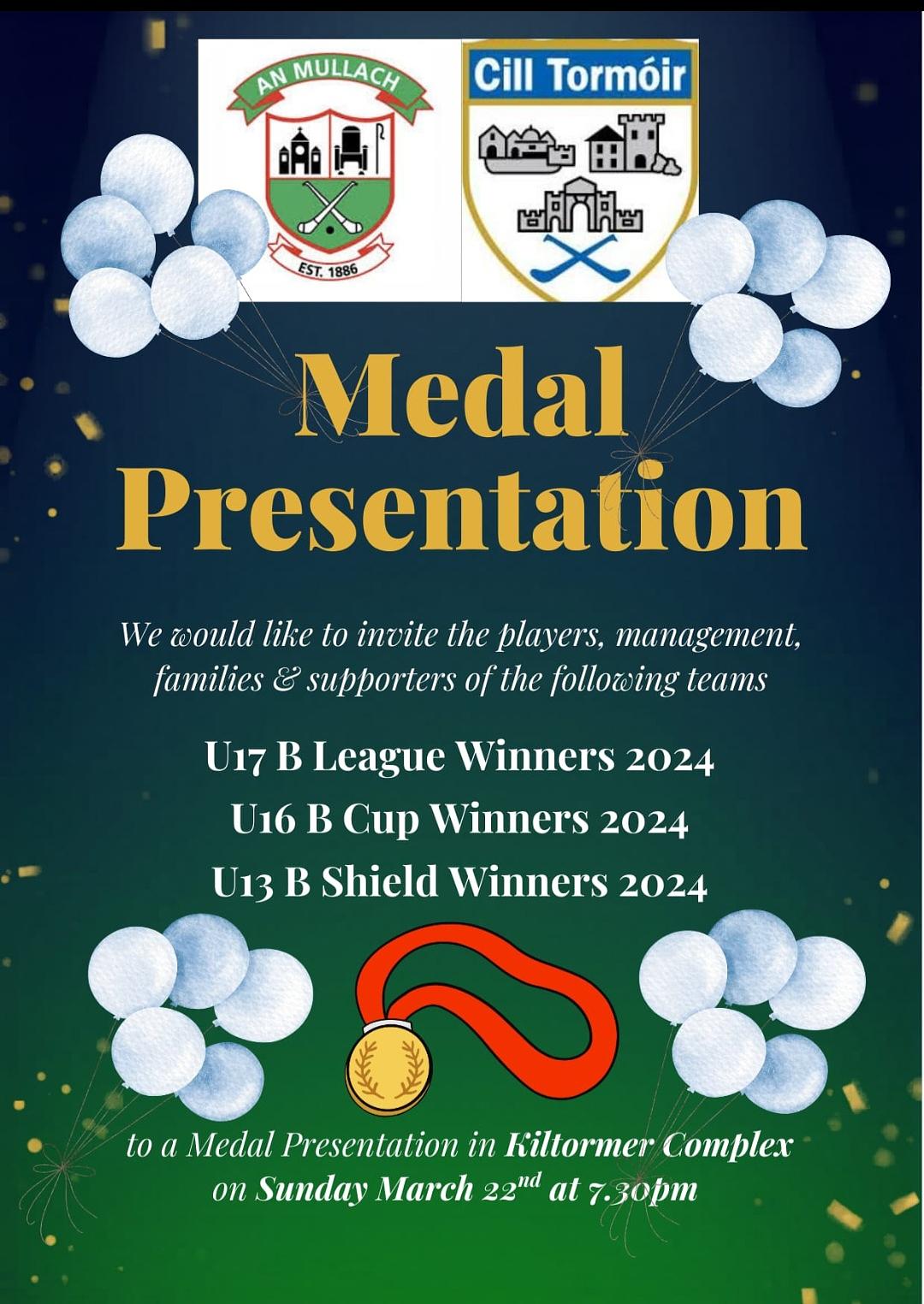 AN MULLACH
EST. 1886

Cill Tormóir

Medal Presentation

We would like to invite the players, management, families & supporters of the following teams

U17 B League Winners 2024
U16 B Cup Winners 2024
U13 B Shield Winners 2024

to a Medal Presentation in Kiltormer Complex on Sunday March 22$^{nd}$ at 7.30pm